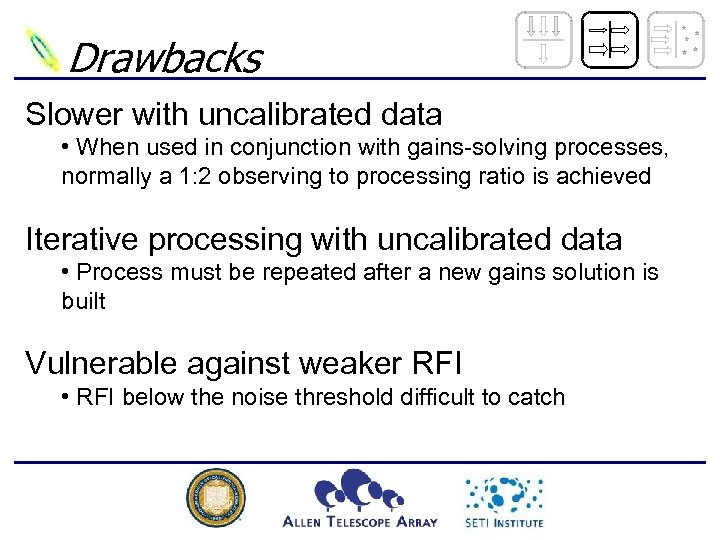 Drawbacks

Slower with uncalibrated data

• When used in conjunction with gains-solving processes, normally a 1:2 observing to processing ratio is achieved

Iterative processing with uncalibrated data

• Process must be repeated after a new gains solution is built

Vulnerable against weaker RFI

• RFI below the noise threshold difficult to catch

ALLEN TELESCOPE ARRAY

SETI INSTITUTE